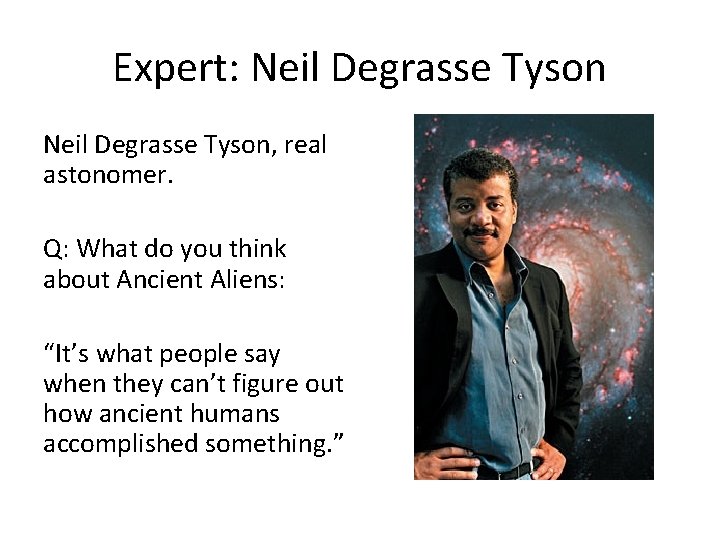 Expert: Neil Degrasse Tyson

Neil Degrasse Tyson, real astonomer.

Q: What do you think about Ancient Aliens:

“It’s what people say when they can’t figure out how ancient humans accomplished something.”